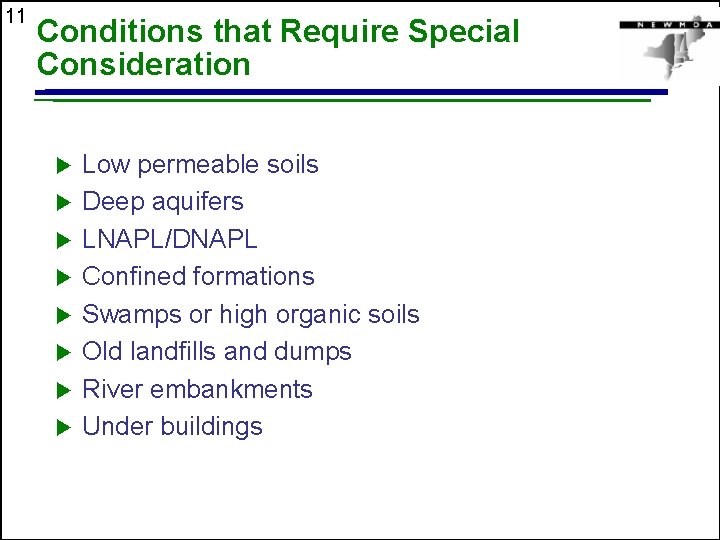 11

Conditions that Require Special Consideration

NEWMOA

▶ Low permeable soils
▶ Deep aquifers
▶ LNAPL/DNAPL
▶ Confined formations
▶ Swamps or high organic soils
▶ Old landfills and dumps
▶ River embankments
▶ Under buildings